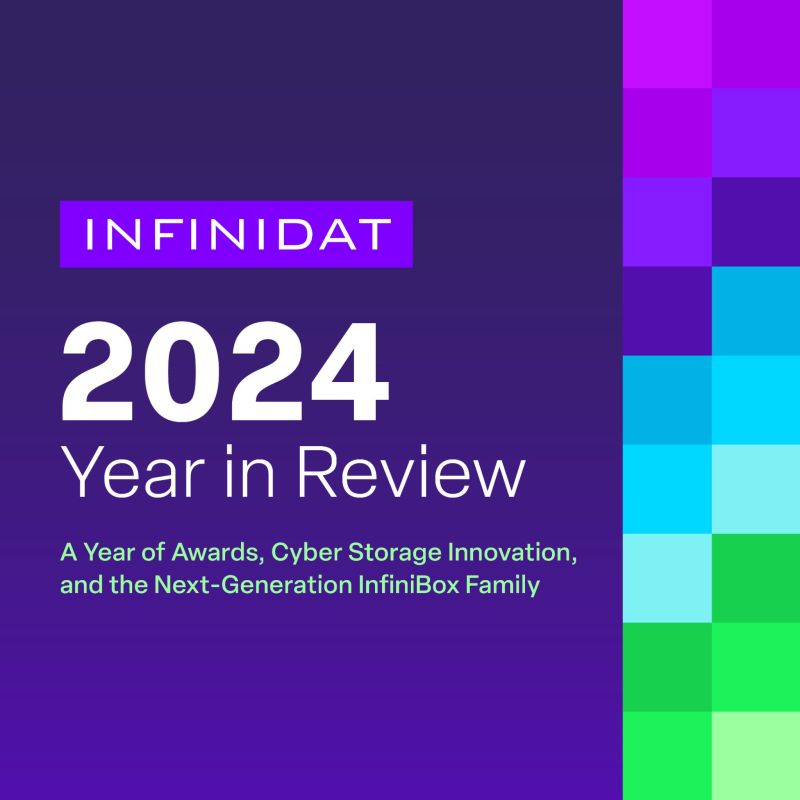 INFINIDAT

2024
Year in Review

A Year of Awards, Cyber Storage Innovation, and the Next-Generation InfiniBox Family